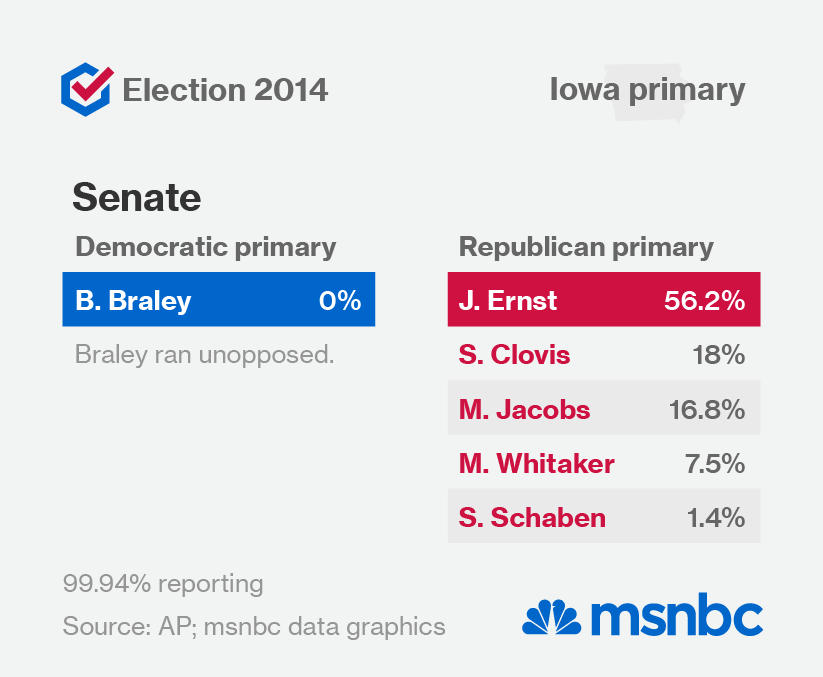 Election 2014

Iowa primary

Senate

Democratic primary

| B. Braley | 0% |
|---|---|

Braley ran unopposed.

Republican primary

| J. Ernst | 56.2% |
|---|---|
| S. Clovis | 18% |
| M. Jacobs | 16.8% |
| M. Whitaker | 7.5% |
| S. Schaben | 1.4% |

99.94% reporting

Source: AP; msnbc data graphics

msnbc